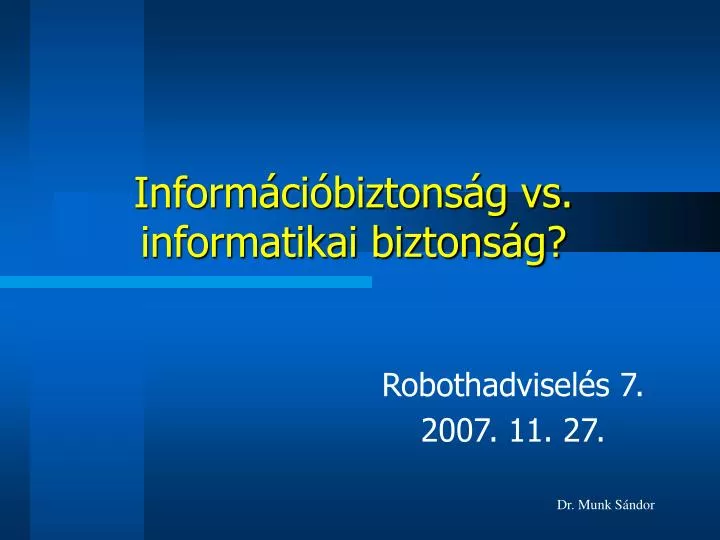 Információbiztonság vs. informatikai biztonság?

Robothadviselés 7.
2007. 11. 27.

Dr. Munk Sándor